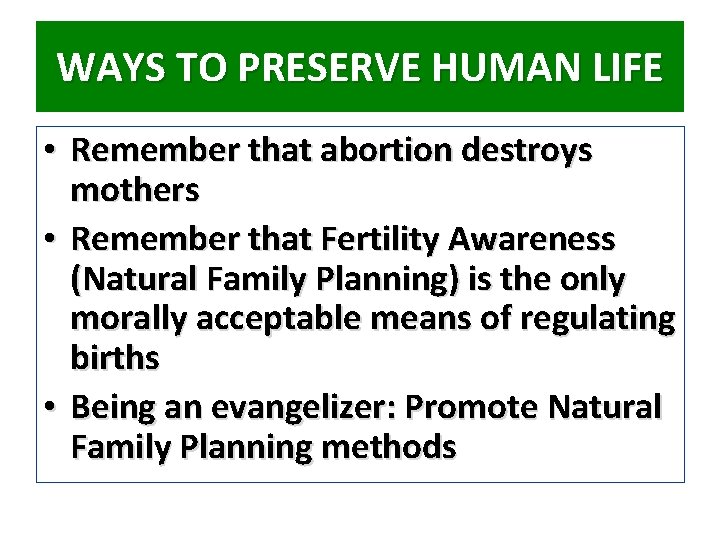 WAYS TO PRESERVE HUMAN LIFE

• Remember that abortion destroys mothers
• Remember that Fertility Awareness (Natural Family Planning) is the only morally acceptable means of regulating births
• Being an evangelizer: Promote Natural Family Planning methods